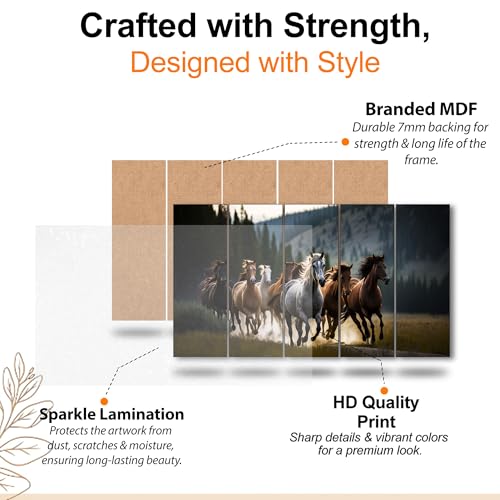 Crafted with Strength,
Designed with Style

Branded MDF
Durable 7mm backing for strength & long life of the frame.

Sparkle Lamination
Protects the artwork from dust, scratches & moisture, ensuring long-lasting beauty.

HD Quality Print
Sharp details & vibrant colors for a premium look.